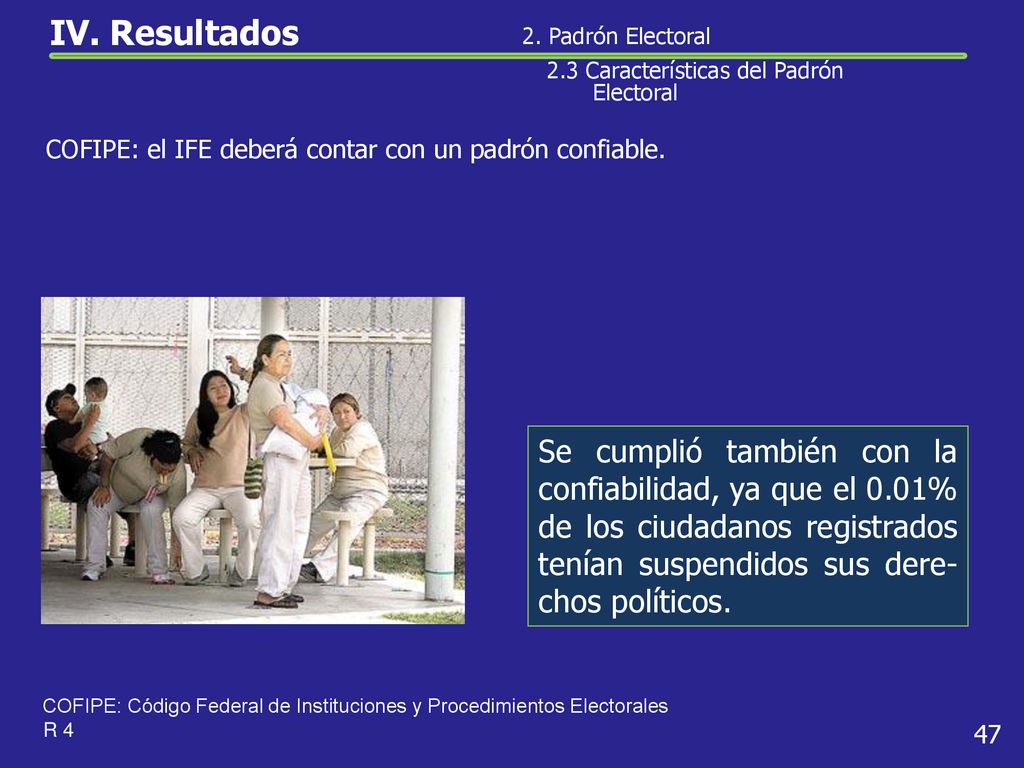 IV. Resultados

2. Padrón Electoral

2.3 Características del Padrón Electoral

COFIPE: el IFE deberá contar con un padrón confiable.

Se cumplió también con la confiabilidad, ya que el 0.01% de los ciudadanos registrados tenían suspendidos sus derechos políticos.

COFIPE: Código Federal de Instituciones y Procedimientos Electorales
R 4

47